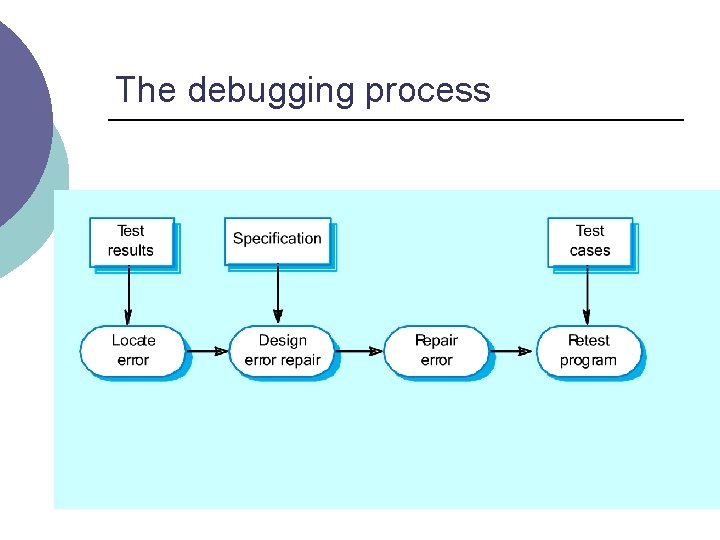 The debugging process

Test results

Specification

Test cases

Locate error

Design error repair

Repair error

Retest program